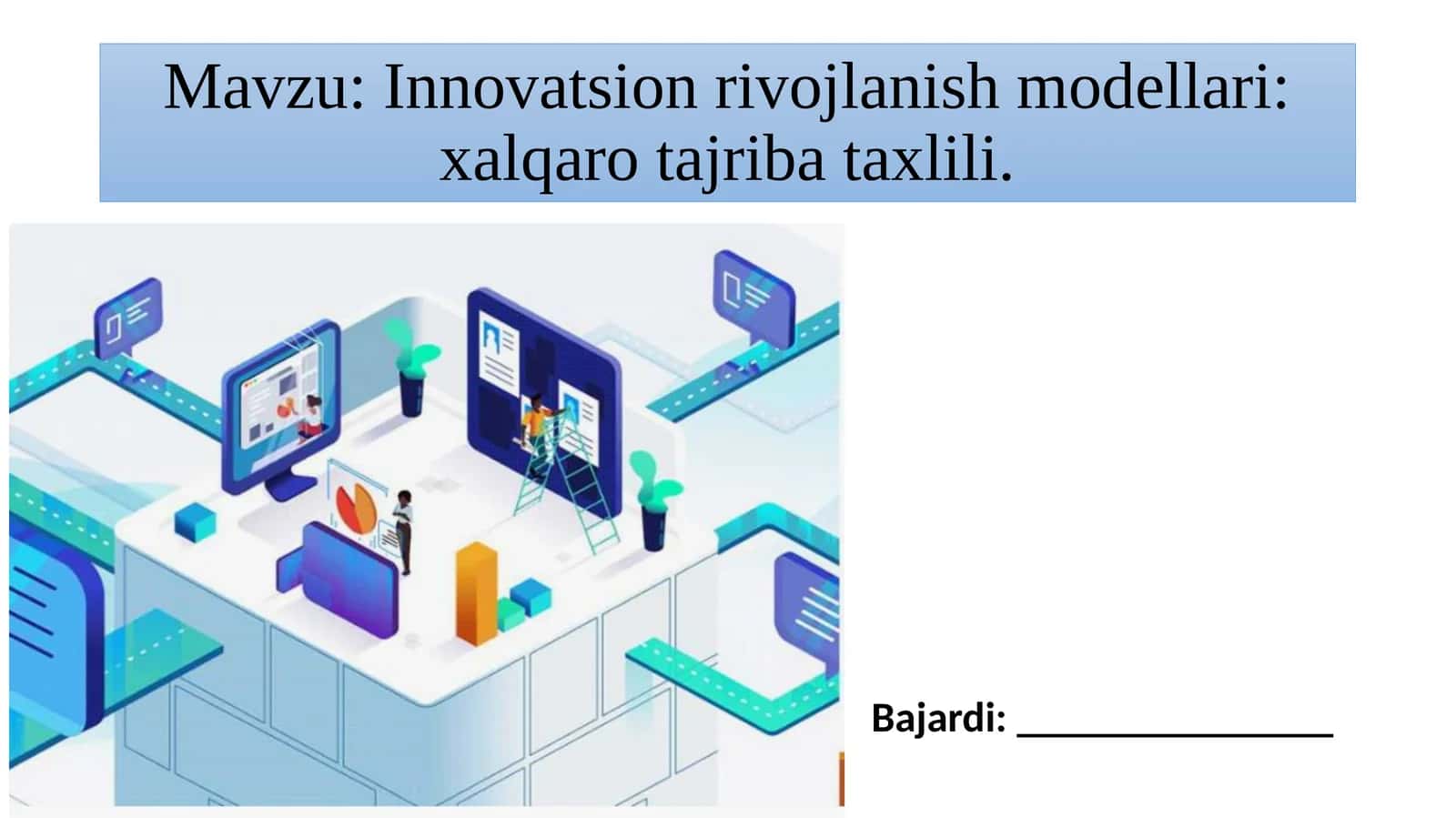 Mavzu: Innovatsion rivojlanish modellari: xalqaro tajriba taxlili.

Bajardi: ________________